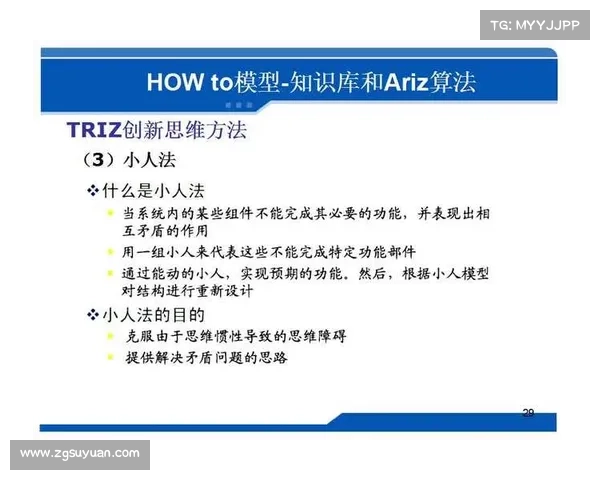 TG: MYYJJPP

HOW to模型-知识库和Ariz算法

TRIZ创新思维方法

（3）小人法

❖什么是小人法

当系统内的某些组件不能完成其必要的功能，并表现出相互矛盾的作用

用一组小人来代表这些不能完成特定功能部件

通过能动的小人，实现预期的功能。然后，根据小人模型对结构进行重新设计

❖小人法的目的

克服由于思维惯性导致的思维障碍

提供解决矛盾问题的思路

29

www.zgsuyuan.com